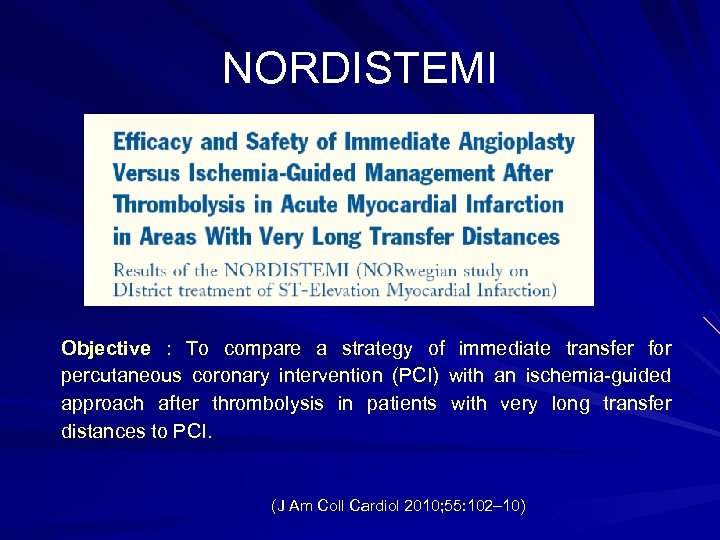 NORDISTEMI

Efficacy and Safety of Immediate Angioplasty Versus Ischemia-Guided Management After Thrombolysis in Acute Myocardial Infarction in Areas With Very Long Transfer Distances

Results of the NORDISTEMI (NORwegian study on DIstrict treatment of ST-Elevation Myocardial Infarction)

Objective : To compare a strategy of immediate transfer for percutaneous coronary intervention (PCI) with an ischemia-guided approach after thrombolysis in patients with very long transfer distances to PCI.

(J Am Coll Cardiol 2010;55:102–10)